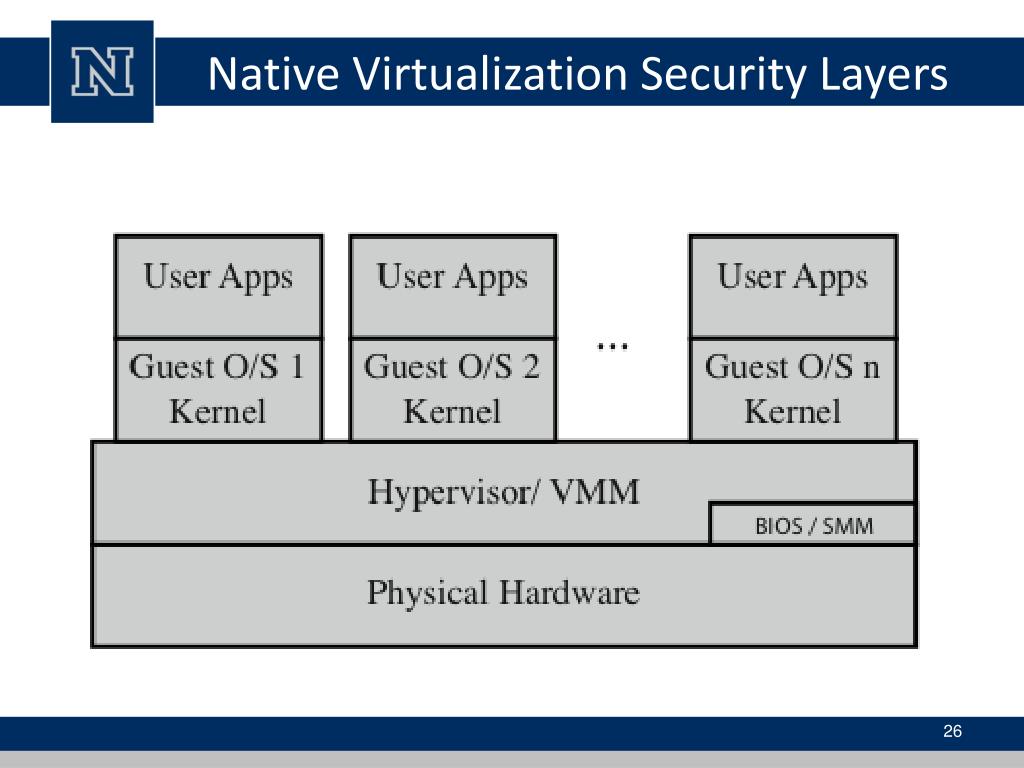 N

Native Virtualization Security Layers

User Apps

Guest O/S 1 Kernel

User Apps

Guest O/S 2 Kernel

...

User Apps

Guest O/S n Kernel

Hypervisor/ VMM

BIOS / SMM

Physical Hardware

26